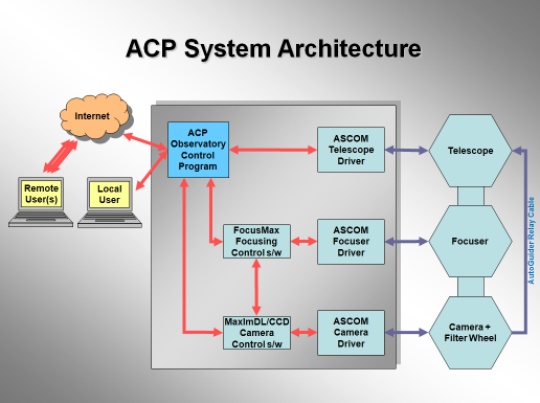 ACP System Architecture

Internet

Remote User(s)

Local User

ACP Observatory Control Program

ASCOM Telescope Driver

Telescope

FocusMax Focusing Control s/w

ASCOM Focuser Driver

Focuser

MaxImDL/CCD Camera Control s/w

ASCOM Camera Driver

Camera + Filter Wheel

AutoGuider Relay Cable